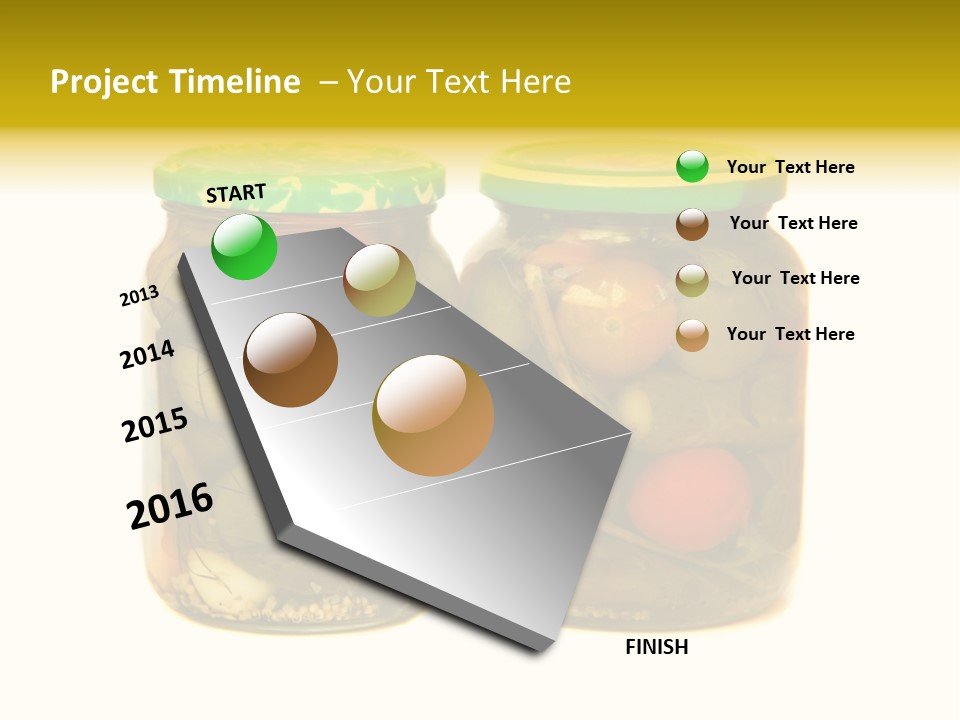 Project Timeline – Your Text Here

START

2013

2014

2015

2016

FINISH

Your Text Here

Your Text Here

Your Text Here

Your Text Here